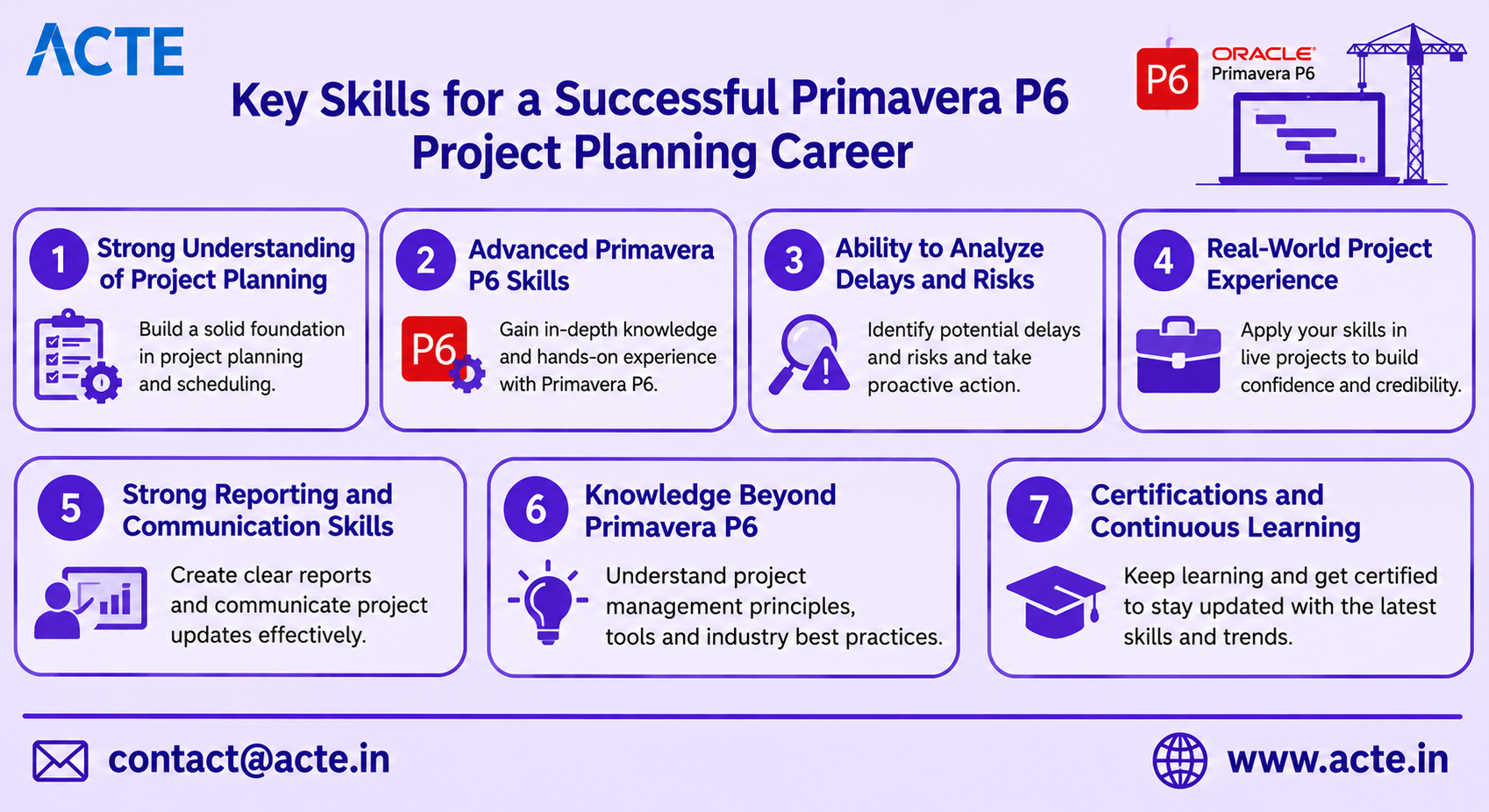 ACTE

Key Skills for a Successful Primavera P6 Project Planning Career

P6 ORACLE Primavera P6

1 Strong Understanding of Project Planning

Build a solid foundation in project planning and scheduling.

2 Advanced Primavera P6 Skills

P6

Gain in-depth knowledge and hands-on experience with Primavera P6.

3 Ability to Analyze Delays and Risks

Identify potential delays and risks and take proactive action.

4 Real-World Project Experience

Apply your skills in live projects to build confidence and credibility.

5 Strong Reporting and Communication Skills

Create clear reports and communicate project updates effectively.

6 Knowledge Beyond Primavera P6

Understand project management principles, tools and industry best practices.

7 Certifications and Continuous Learning

Keep learning and get certified to stay updated with the latest skills and trends.

contact@acte.in

www.acte.in